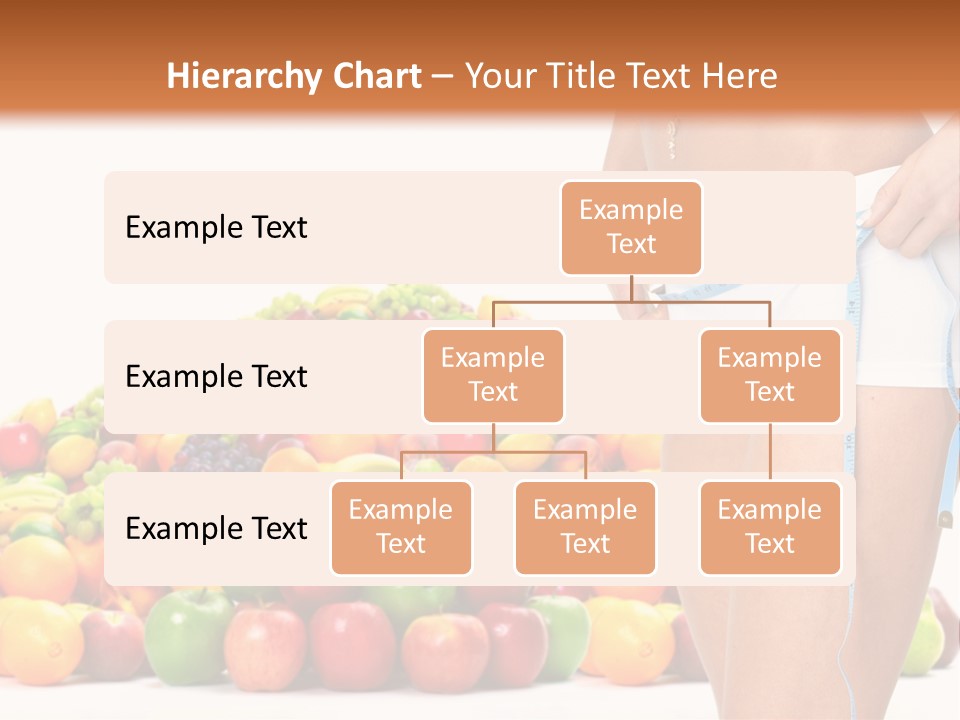 Hierarchy Chart – Your Title Text Here

Example Text

Example Text

Example Text

Example Text

Example Text

Example Text

Example Text

Example Text

Example Text